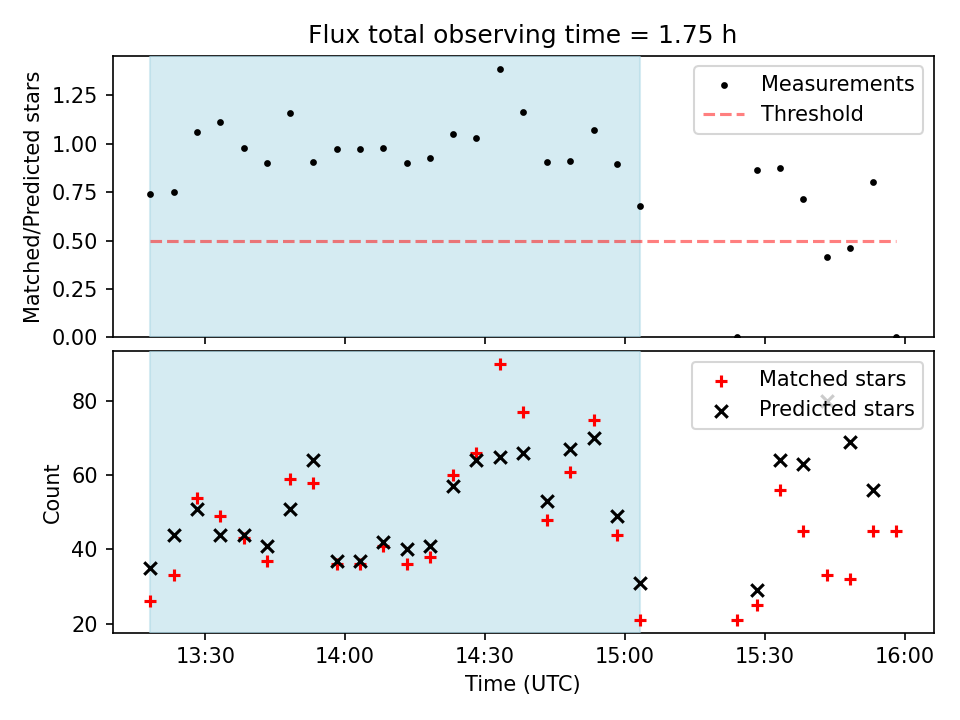 Flux total observing time = 1.75 h

Matched/Predicted stars

1.25
1.00
0.75
0.50
0.25
0.00

Measurements
Threshold

Count

80
60
40
20

Matched stars
Predicted stars

13:30
14:00
14:30
15:00
15:30
16:00

Time (UTC)